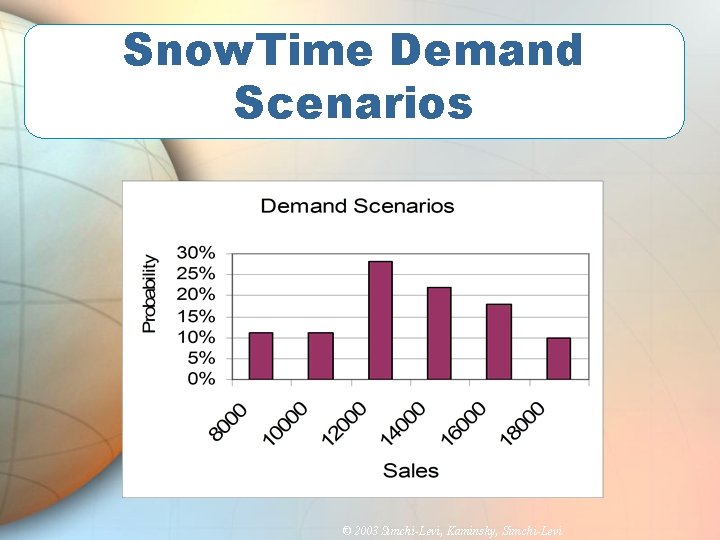 SnowTime Demand Scenarios

Demand Scenarios

Probability

30%
25%
20%
15%
10%
5%
0%

8000
10000
12000
14000
16000
18000

Sales

© 2003 Simchi-Levi, Kaminsky, Simchi-Levi